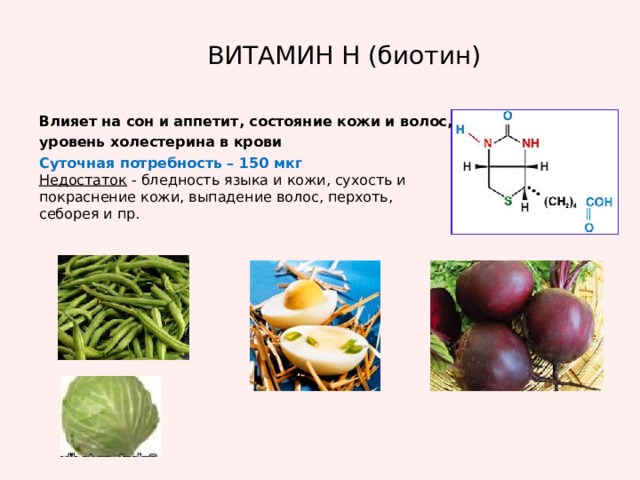 ВИТАМИН Н (биотин)

Влияет на сон и аппетит, состояние кожи и волос, уровень холестерина в крови

Суточная потребность – 150 мкг

Недостаток - бледность языка и кожи, сухость и покраснение кожи, выпадение волос, перхоть, себорея и пр.

O
H N NH
H H
S H $(CH_2)_4$ COH
O